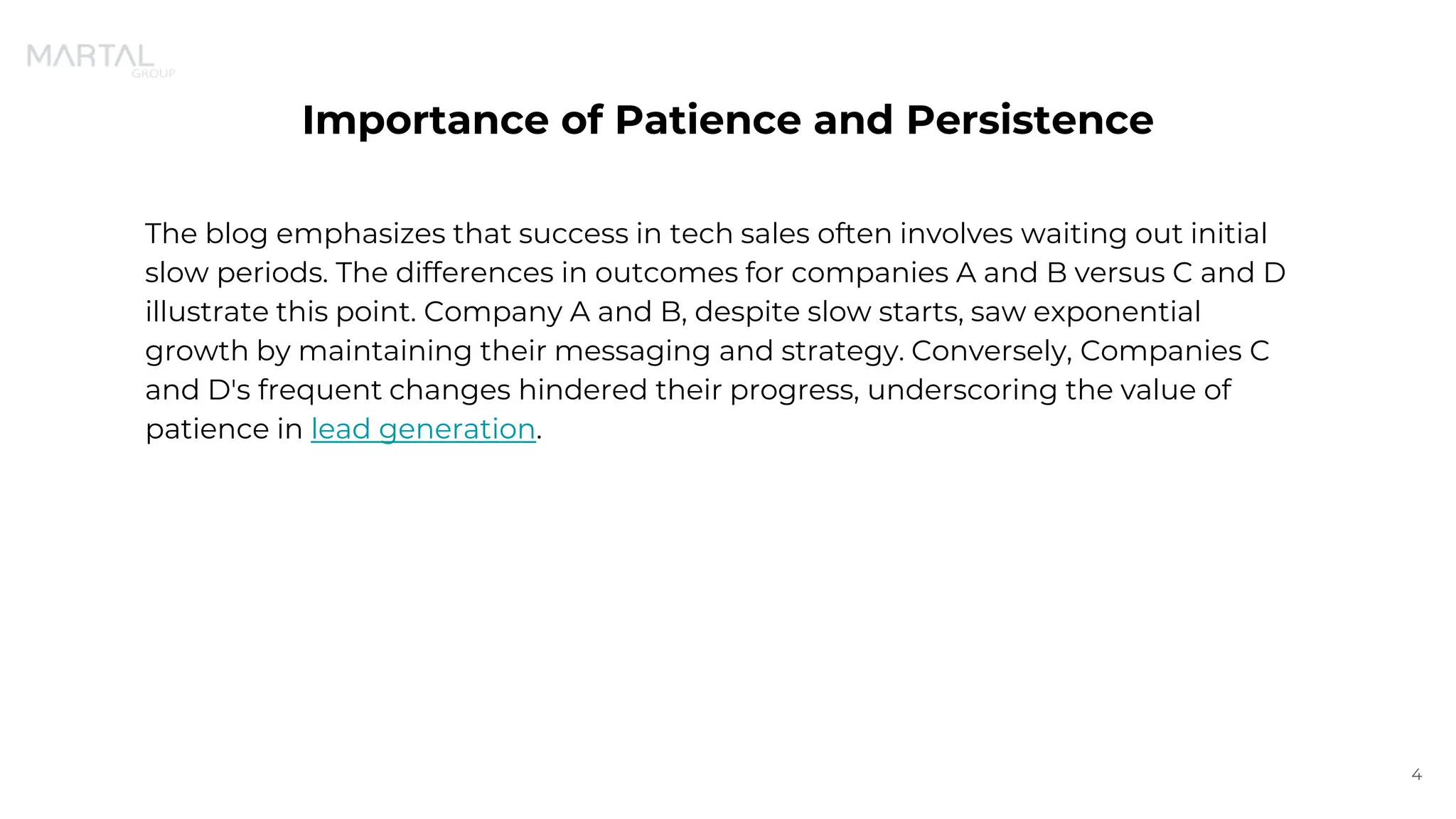 MARTAL GROUP

Importance of Patience and Persistence

The blog emphasizes that success in tech sales often involves waiting out initial slow periods. The differences in outcomes for companies A and B versus C and D illustrate this point. Company A and B, despite slow starts, saw exponential growth by maintaining their messaging and strategy. Conversely, Companies C and D's frequent changes hindered their progress, underscoring the value of patience in lead generation.

4